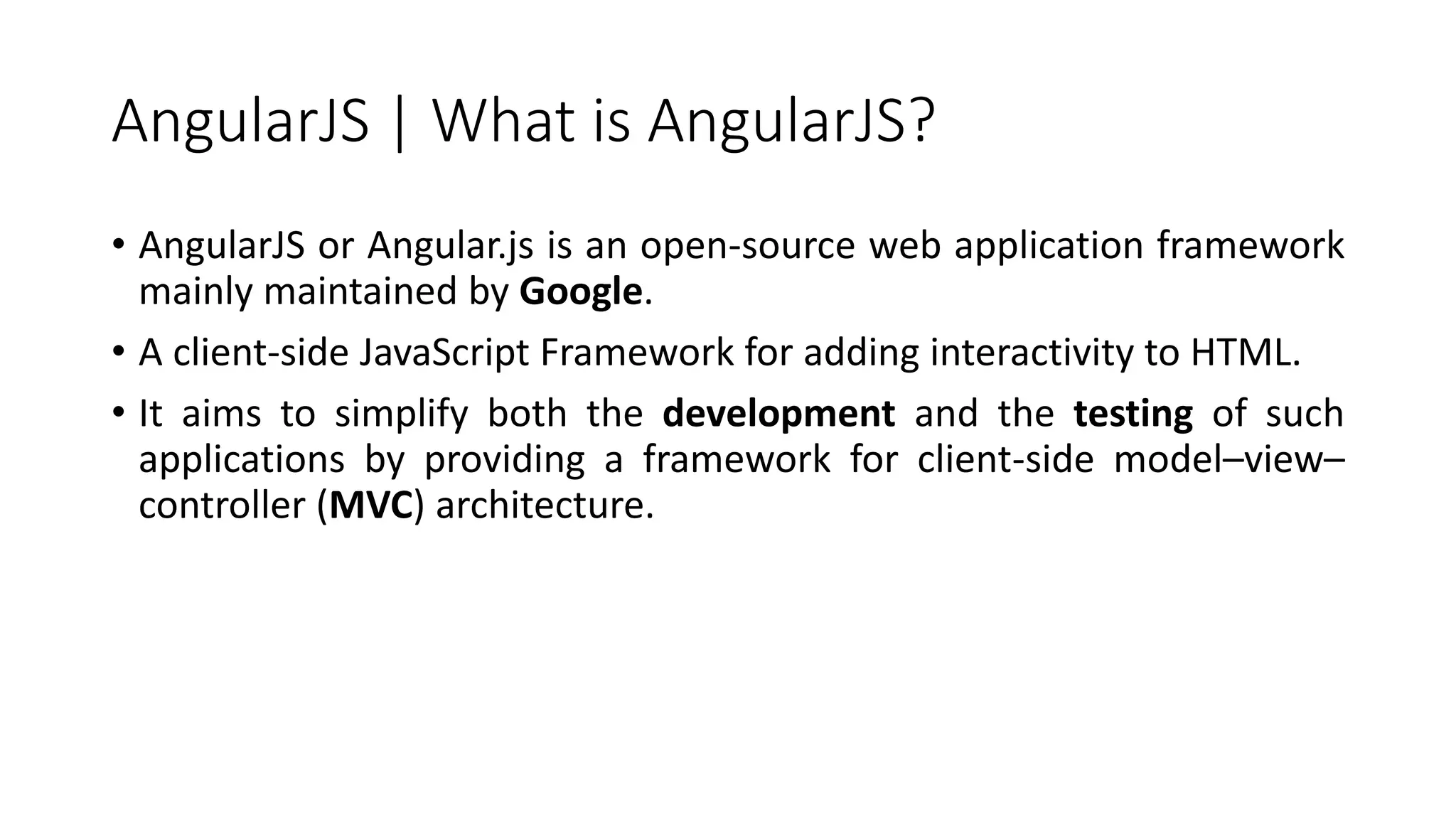 AngularJS | What is AngularJS?

• AngularJS or Angular.js is an open-source web application framework mainly maintained by Google.

• A client-side JavaScript Framework for adding interactivity to HTML.

• It aims to simplify both the development and the testing of such applications by providing a framework for client-side model–view–controller (MVC) architecture.